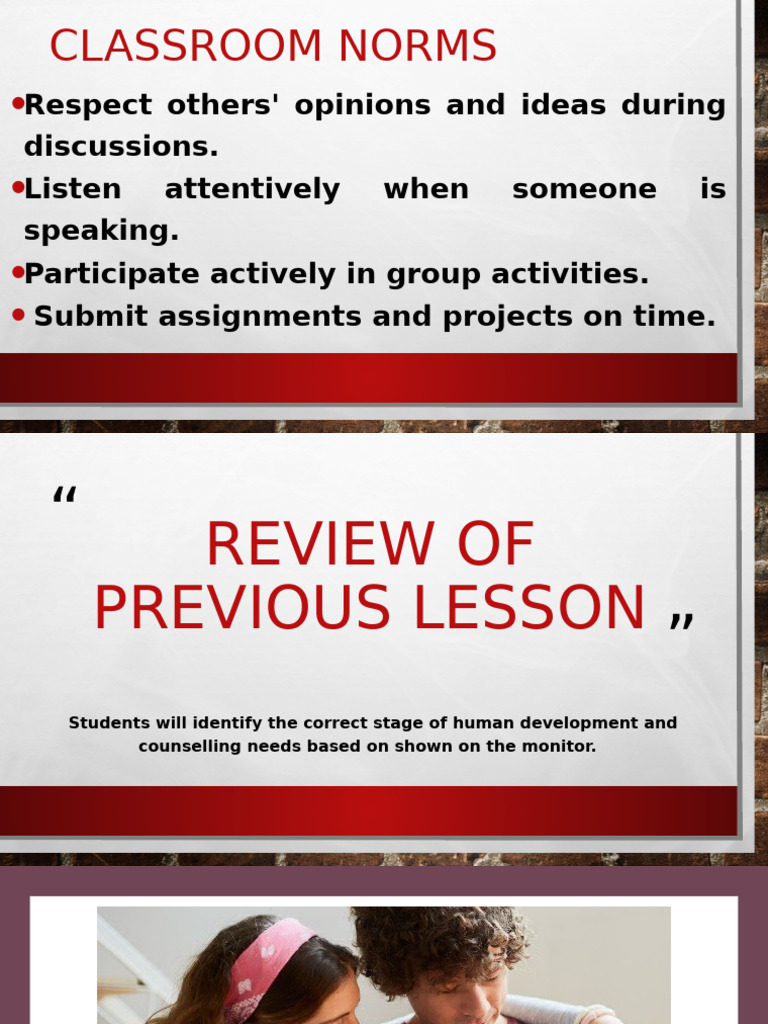 CLASSROOM NORMS

• Respect others' opinions and ideas during discussions.
• Listen attentively when someone is speaking.
• Participate actively in group activities.
• Submit assignments and projects on time.

“ REVIEW OF PREVIOUS LESSON „

Students will identify the correct stage of human development and counselling needs based on shown on the monitor.